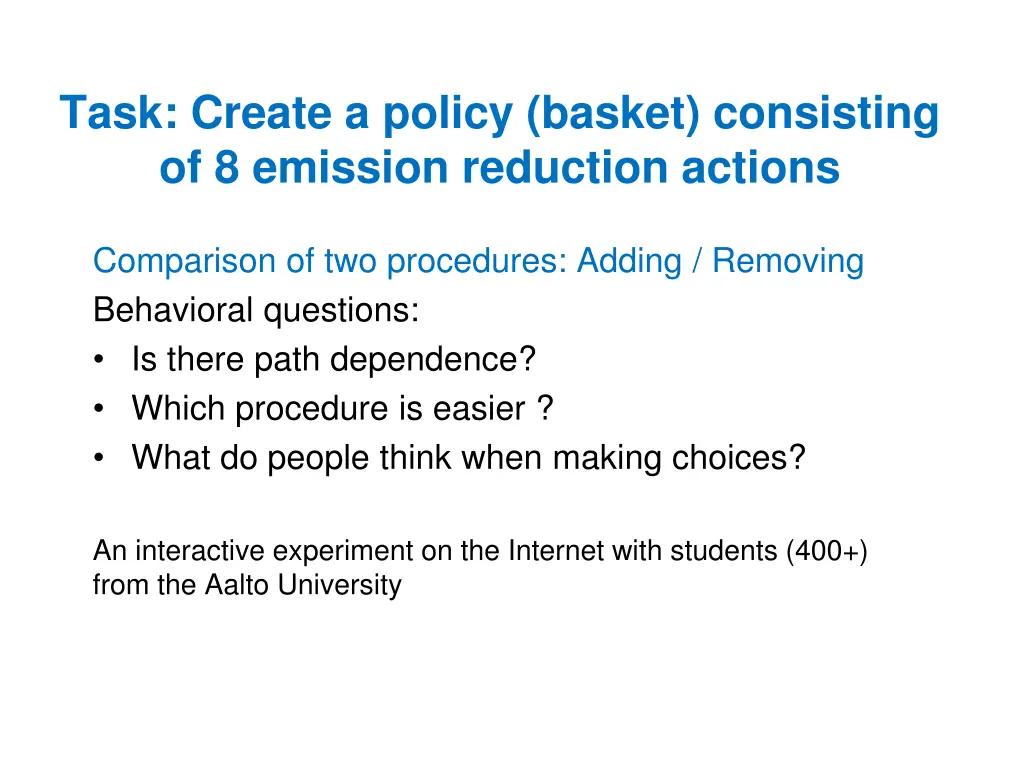 Task: Create a policy (basket) consisting of 8 emission reduction actions

Comparison of two procedures: Adding / Removing

Behavioral questions:
• Is there path dependence?
• Which procedure is easier ?
• What do people think when making choices?

An interactive experiment on the Internet with students (400+) from the Aalto University